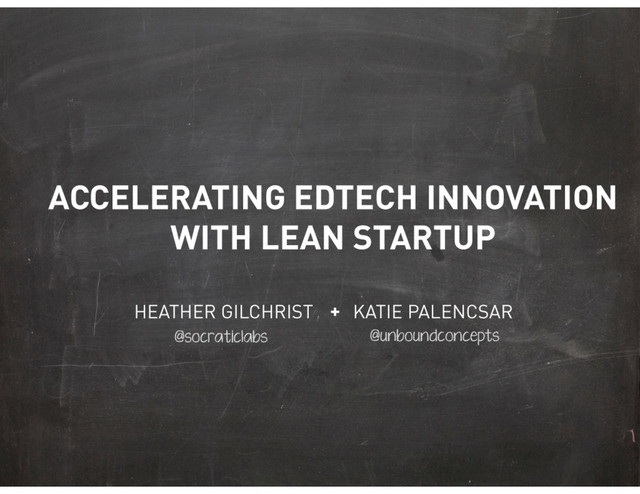 ACCELERATING EDTECH INNOVATION WITH LEAN STARTUP

HEATHER GILCHRIST + KATIE PALENCSAR

@socraticlabs

@unboundconcepts